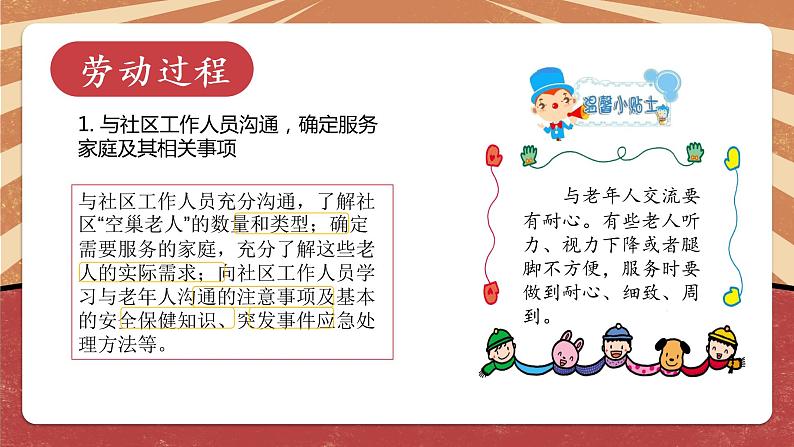 劳动过程

1. 与社区工作人员沟通，确定服务家庭及其相关事项

与社区工作人员充分沟通，了解社区“空巢老人”的数量和类型；确定需要服务的家庭，充分了解这些老人的实际需求；向社区工作人员学习与老年人沟通的注意事项及基本的安全保健知识、突发事件应急处理方法等。

温馨小贴士

与老年人交流要有耐心。有些老人听力、视力下降或者腿脚不方便，服务时要做到耐心、细致、周到。